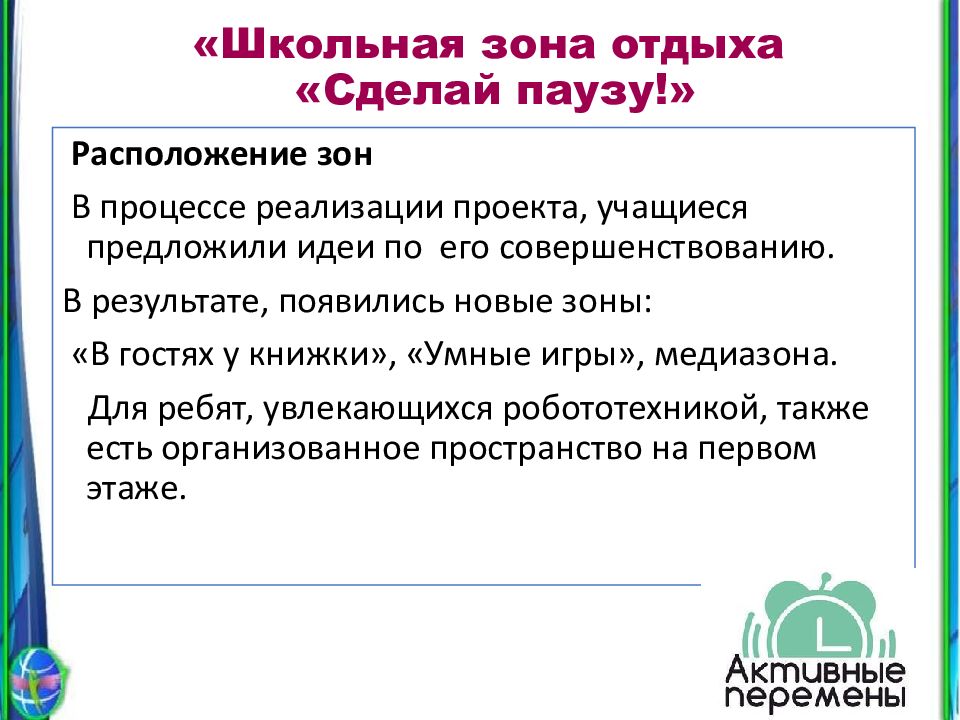 «Школьная зона отдыха «Сделай паузу!»

Расположение зон

В процессе реализации проекта, учащиеся предложили идеи по его совершенствованию.

В результате, появились новые зоны:

«В гостях у книжки», «Умные игры», медиазона.

Для ребят, увлекающихся робототехникой, также есть организованное пространство на первом этаже.

Активные перемены